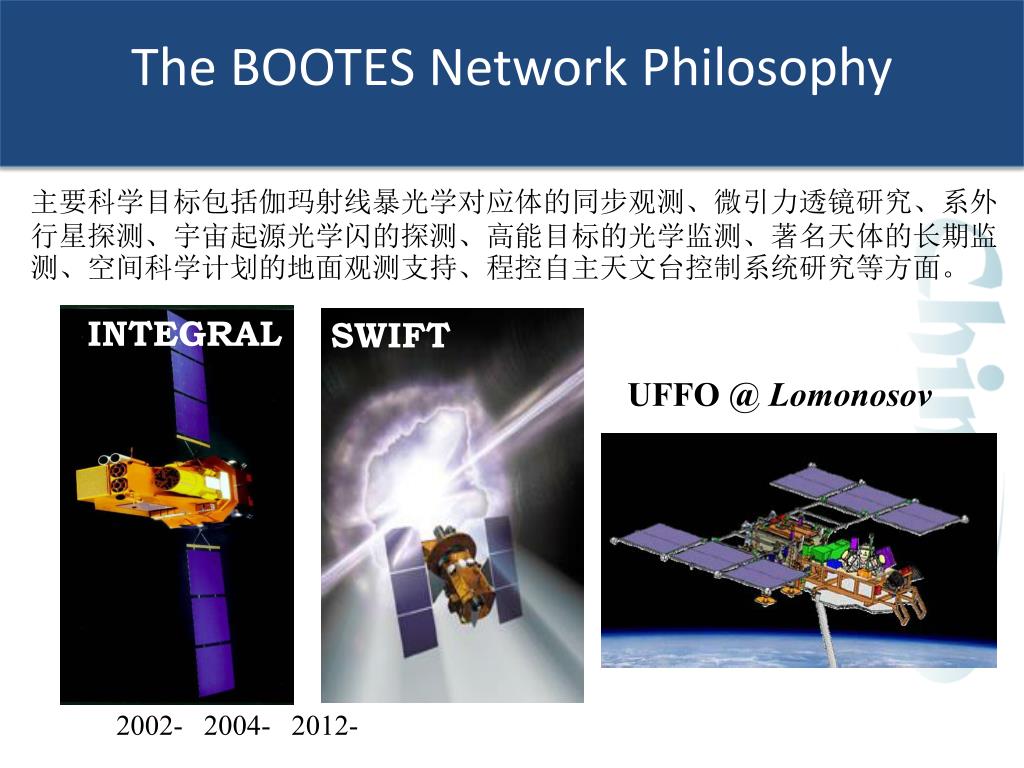 The BOOTES Network Philosophy

主要科学目标包括伽玛射线暴光学对应体的同步观测、微引力透镜研究、系外行星探测、宇宙起源光学闪的探测、高能目标的光学监测、著名天体的长期监测、空间科学计划的地面观测支持、程控自主天文台控制系统研究等方面。

INTEGRAL

SWIFT

UFFO @ Lomonosov

2002- 2004- 2012-